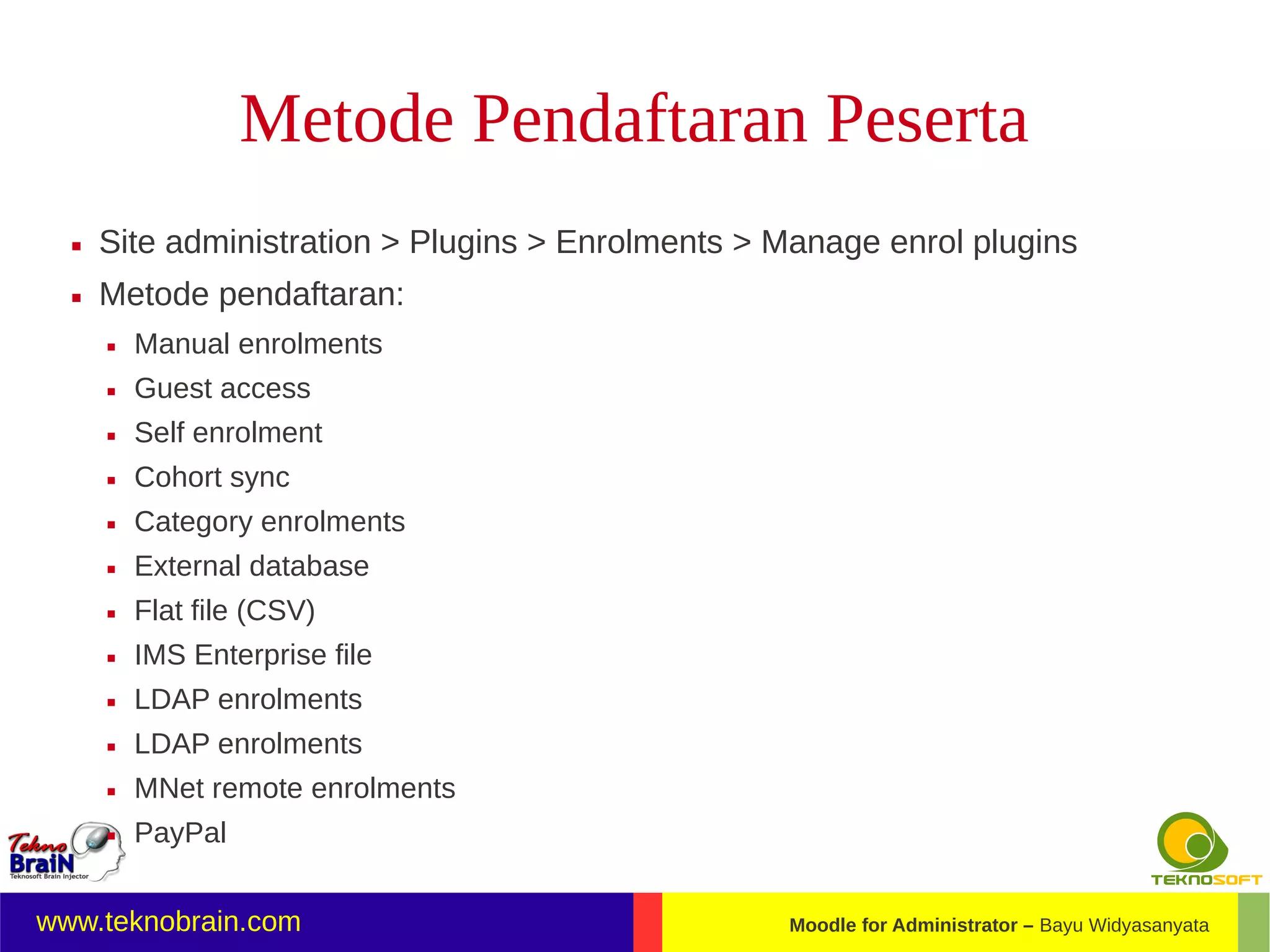 Metode Pendaftaran Peserta

- Site administration > Plugins > Enrolments > Manage enrol plugins
- Metode pendaftaran:
  - Manual enrolments
  - Guest access
  - Self enrolment
  - Cohort sync
  - Category enrolments
  - External database
  - Flat file (CSV)
  - IMS Enterprise file
  - LDAP enrolments
  - LDAP enrolments
  - MNet remote enrolments
  - PayPal

Tekno BraiN
Teknosoft Brain Injector

TEKNOSOFT

www.teknobrain.com

Moodle for Administrator – Bayu Widyasanyata